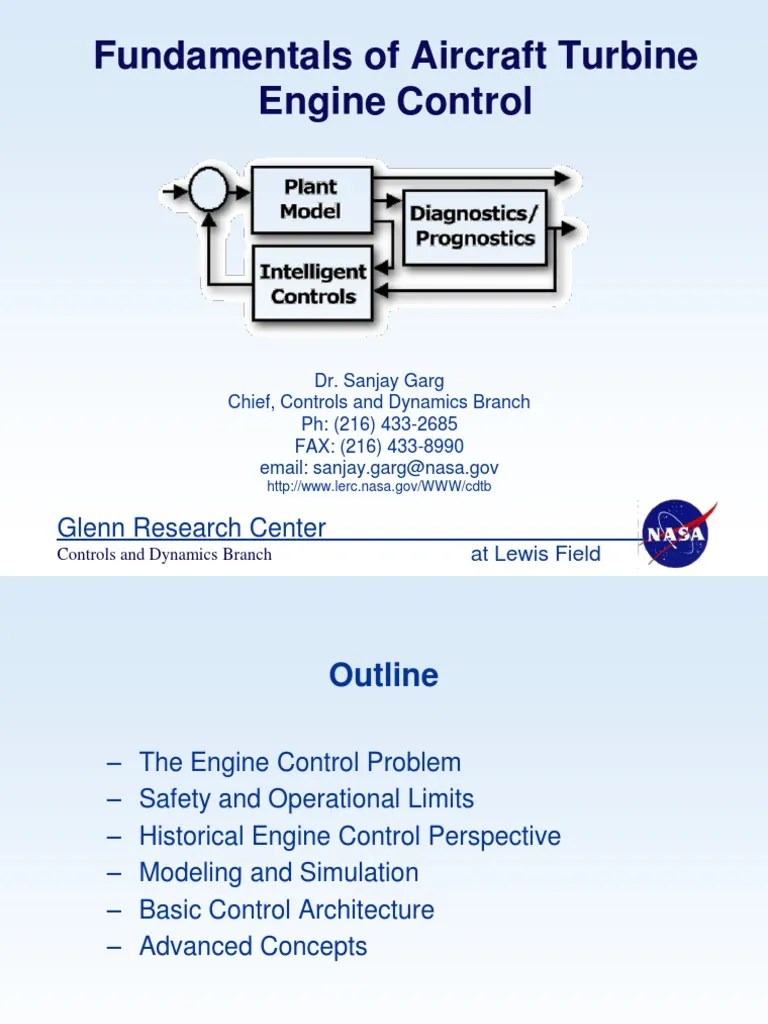 Fundamentals of Aircraft Turbine Engine Control

Plant Model

Diagnostics/ Prognostics

Intelligent Controls

Dr. Sanjay Garg
Chief, Controls and Dynamics Branch
Ph: (216) 433-2685
FAX: (216) 433-8990
email: sanjay.garg@nasa.gov
http://www.lerc.nasa.gov/WWW/cdtb

Glenn Research Center
Controls and Dynamics Branch
at Lewis Field

NASA

Outline

– The Engine Control Problem
– Safety and Operational Limits
– Historical Engine Control Perspective
– Modeling and Simulation
– Basic Control Architecture
– Advanced Concepts